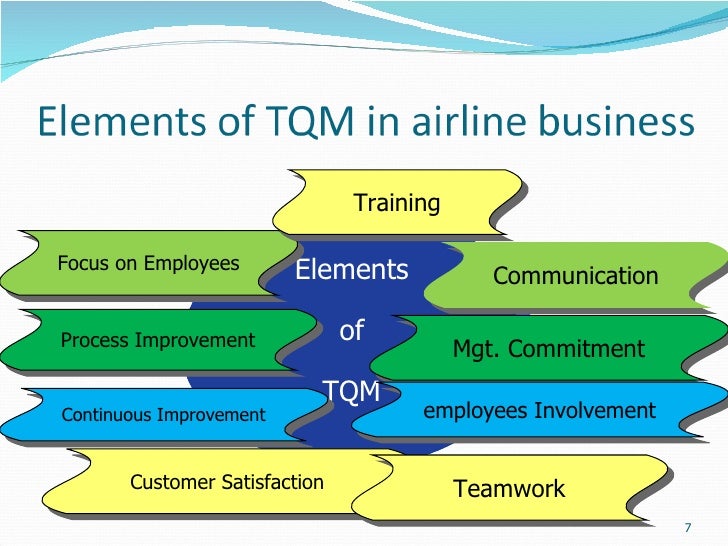 Elements of TQM in airline business

Training

Focus on Employees

Elements of TQM

Communication

Process Improvement

Mgt. Commitment

Continuous Improvement

employees Involvement

Customer Satisfaction

Teamwork

7